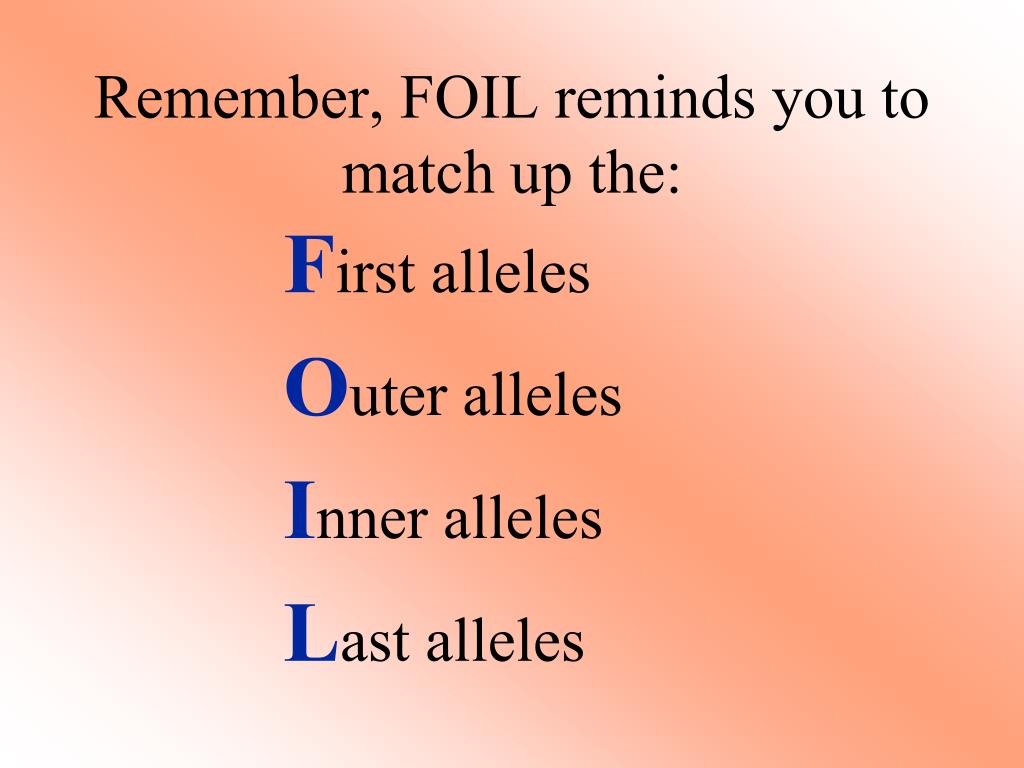 Remember, FOIL reminds you to match up the:

First alleles

Outer alleles

Inner alleles

Last alleles